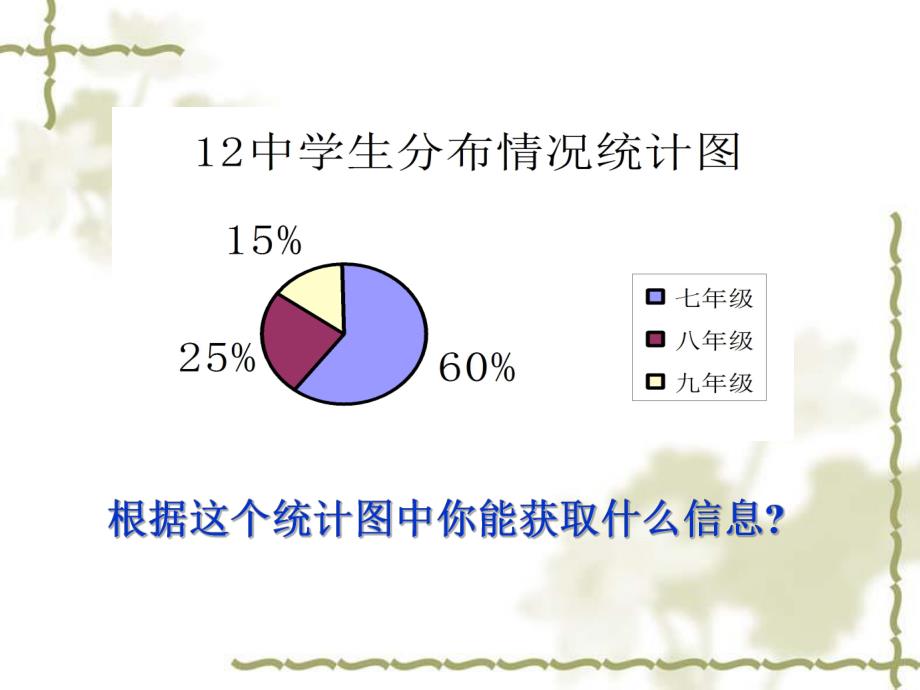 12中学生分布情况统计图

15%

25%

60%

七年级
八年级
九年级

根据这个统计图中你能获取什么信息?